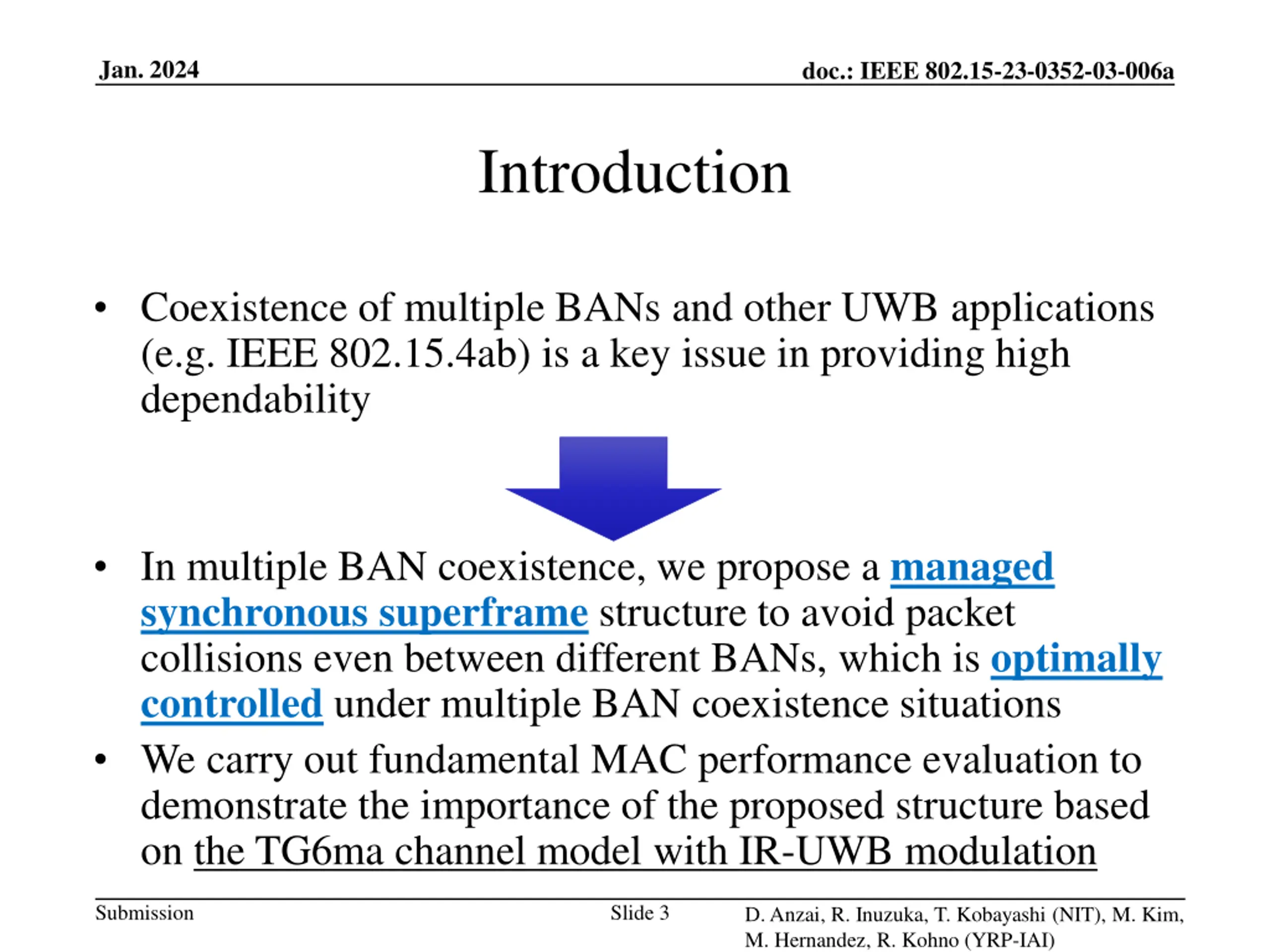 Jan. 2024

doc.: IEEE 802.15-23-0352-03-006a

Introduction

• Coexistence of multiple BANs and other UWB applications (e.g. IEEE 802.15.4ab) is a key issue in providing high dependability

• In multiple BAN coexistence, we propose a managed synchronous superframe structure to avoid packet collisions even between different BANs, which is optimally controlled under multiple BAN coexistence situations

• We carry out fundamental MAC performance evaluation to demonstrate the importance of the proposed structure based on the TG6ma channel model with IR-UWB modulation

Submission

Slide 3

D. Anzai, R. Inuzuka, T. Kobayashi (NIT), M. Kim, M. Hernandez, R. Kohno (YRP-IAI)